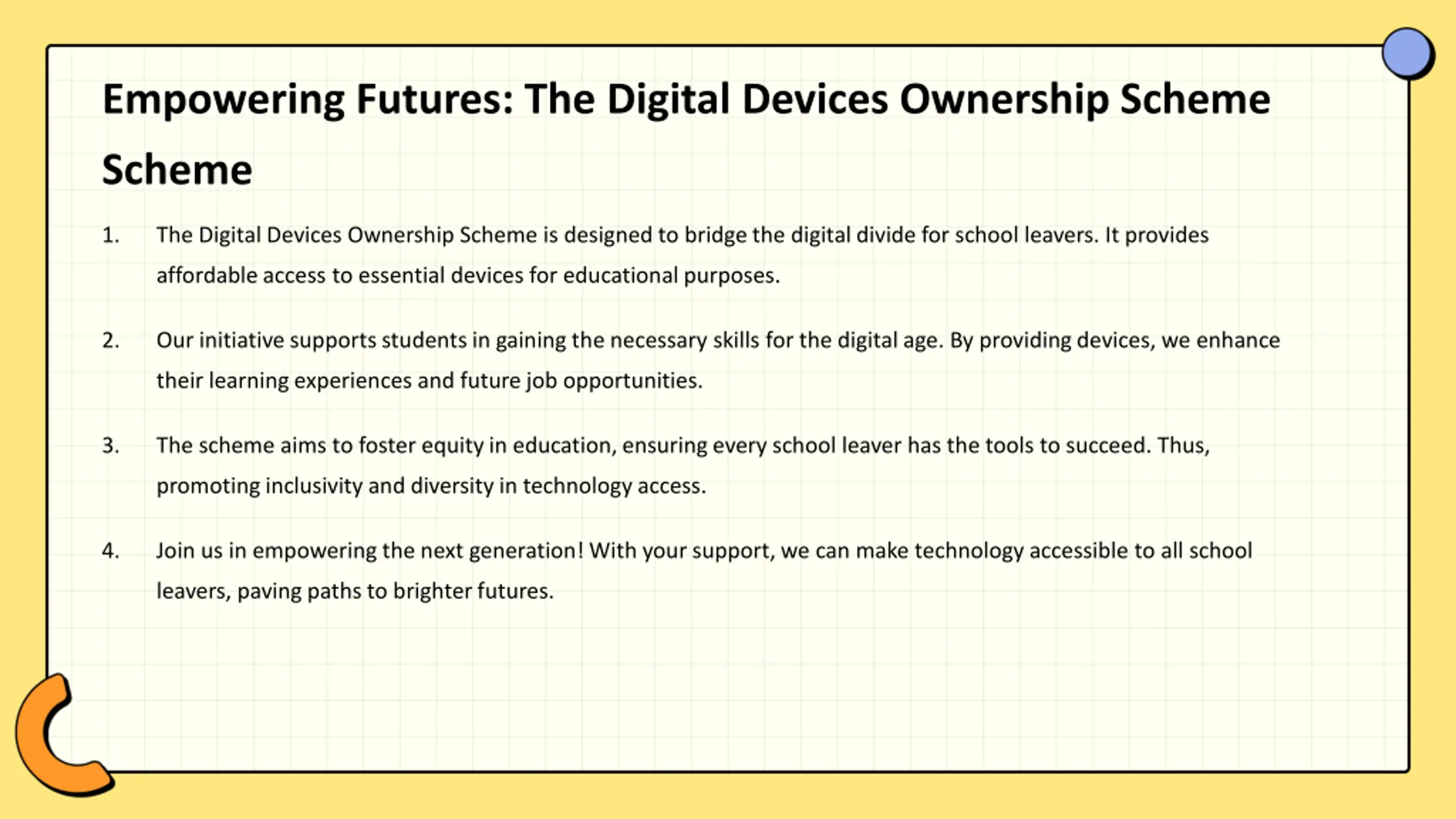 Empowering Futures: The Digital Devices Ownership Scheme Scheme

1. The Digital Devices Ownership Scheme is designed to bridge the digital divide for school leavers. It provides affordable access to essential devices for educational purposes.

2. Our initiative supports students in gaining the necessary skills for the digital age. By providing devices, we enhance their learning experiences and future job opportunities.

3. The scheme aims to foster equity in education, ensuring every school leaver has the tools to succeed. Thus, promoting inclusivity and diversity in technology access.

4. Join us in empowering the next generation! With your support, we can make technology accessible to all school leavers, paving paths to brighter futures.